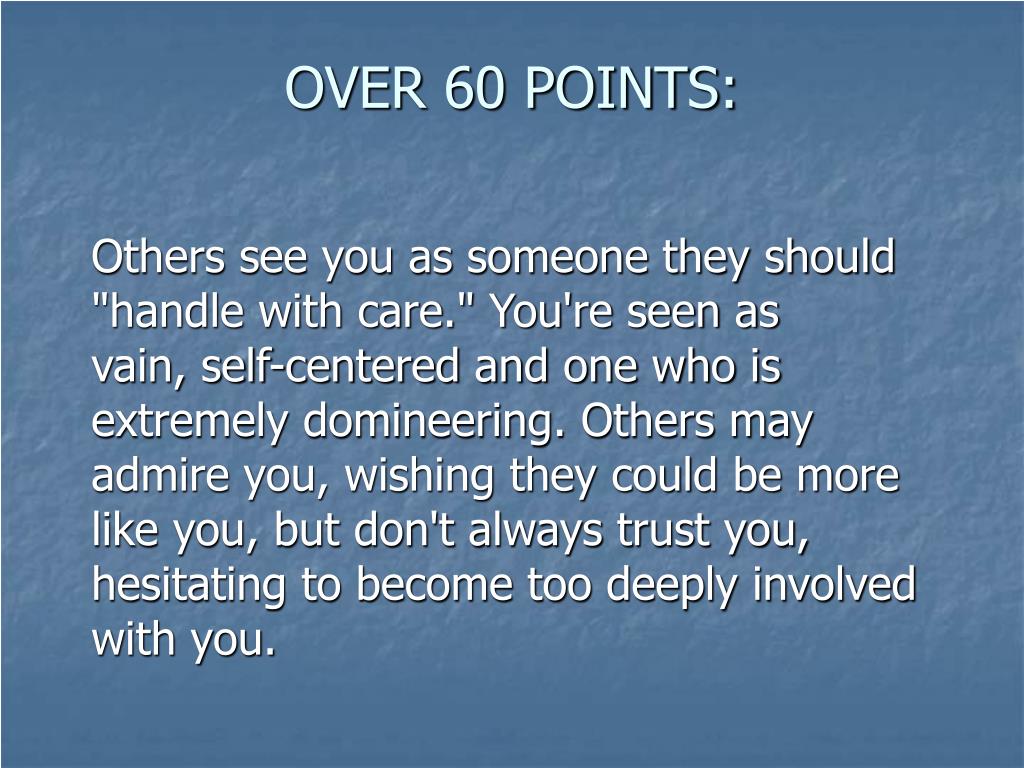 OVER 60 POINTS:

Others see you as someone they should "handle with care." You're seen as vain, self-centered and one who is extremely domineering. Others may admire you, wishing they could be more like you, but don't always trust you, hesitating to become too deeply involved with you.